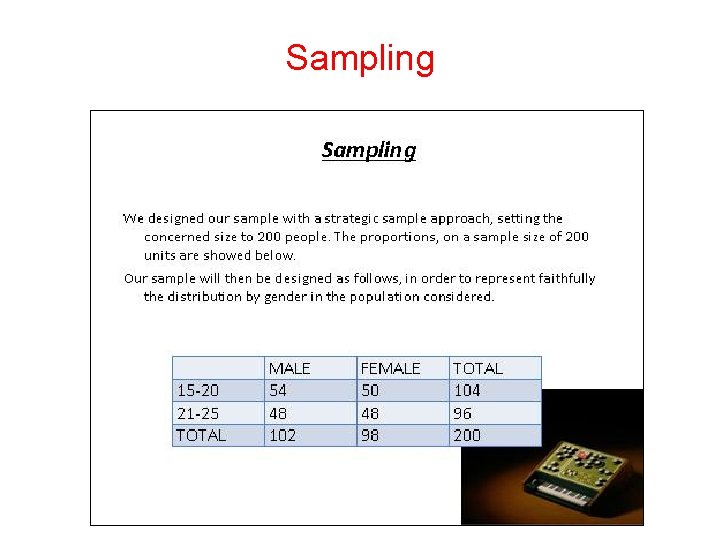 Sampling

Sampling

We designed our sample with a strategic sample approach, setting the concerned size to 200 people. The proportions, on a sample size of 200 units are showed below.

Our sample will then be designed as follows, in order to represent faithfully the distribution by gender in the population considered.

| | MALE | FEMALE | TOTAL |
|---|---|---|---|
| 15-20 | 54 | 50 | 104 |
| 21-25 | 48 | 48 | 96 |
| TOTAL | 102 | 98 | 200 |